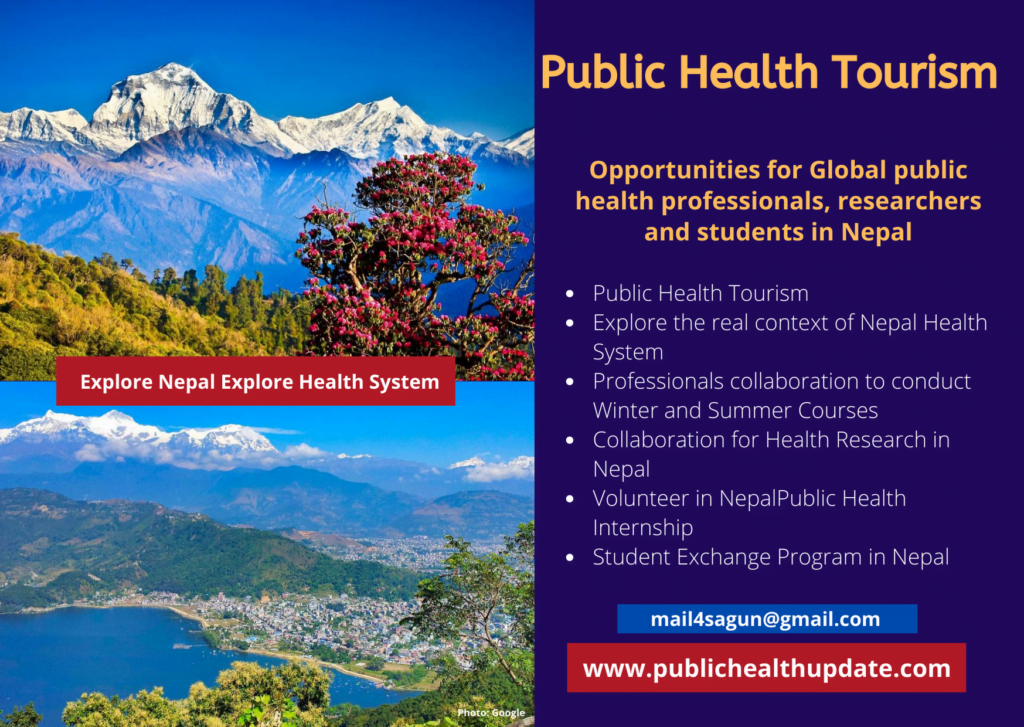 Explore Nepal Explore Health System

Photo: Google

Public Health Tourism

Opportunities for Global public health professionals, researchers and students in Nepal

- Public Health Tourism
- Explore the real context of Nepal Health System
- Professionals collaboration to conduct Winter and Summer Courses
- Collaboration for Health Research in Nepal
- Volunteer in NepalPublic Health Internship
- Student Exchange Program in Nepal

mail4sagun@gmail.com

www.publichealthupdate.com